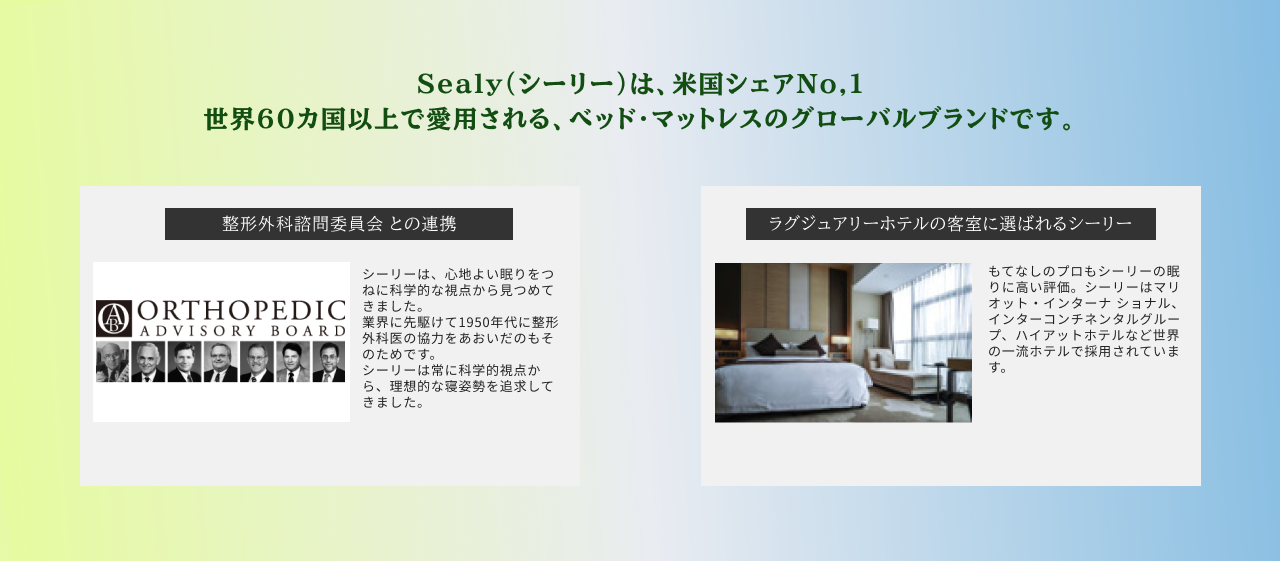 Sealy(シーリー)は、米国シェアNo,1
世界60カ国以上で愛用される、ベッド・マットレスのグローバルブランドです。

整形外科諮問委員会 との連携

OAB ORTHOPEDIC ADVISORY BOARD

シーリーは、心地よい眠りをつねに科学的な視点から見つめてきました。
業界に先駆けて1950年代に整形外科医の協力をあおいだのもそのためです。
シーリーは常に科学的視点から、理想的な寝姿勢を追求してきました。

ラグジュアリーホテルの客室に選ばれるシーリー

もてなしのプロもシーリーの眠りに高い評価。シーリーはマリオット・インターナ ショナル、インターコンチネンタルグループ、ハイアットホテルなど世界の一流ホテルで採用されています。